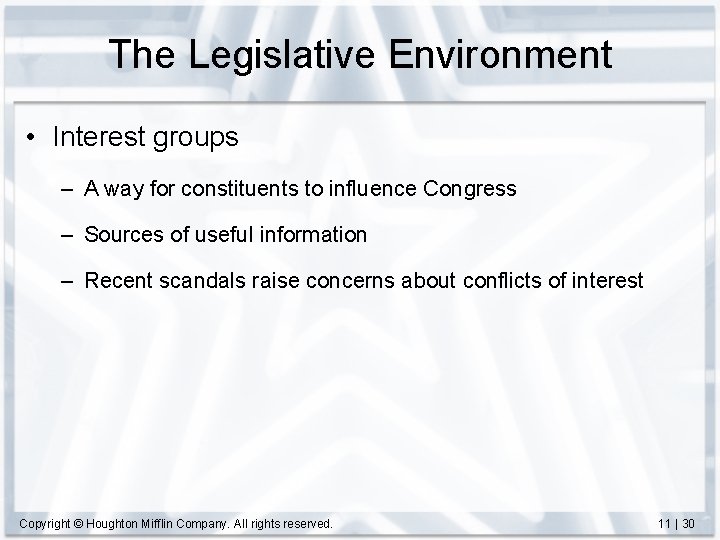 The Legislative Environment

• Interest groups

– A way for constituents to influence Congress

– Sources of useful information

– Recent scandals raise concerns about conflicts of interest

Copyright © Houghton Mifflin Company. All rights reserved.

11 | 30